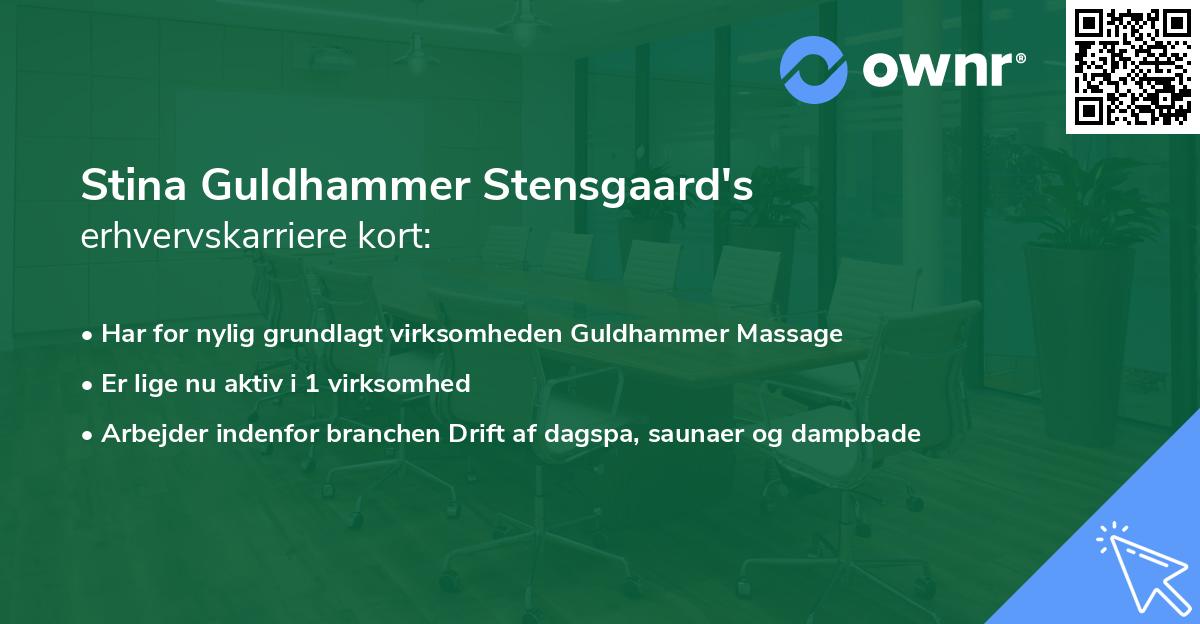 ownr®

Stina Guldhammer Stensgaard's
erhvervskarriere kort:

• Har for nylig grundlagt virksomheden Guldhammer Massage
• Er lige nu aktiv i 1 virksomhed
• Arbejder indenfor branchen Drift af dagspa, saunaer og dampbade